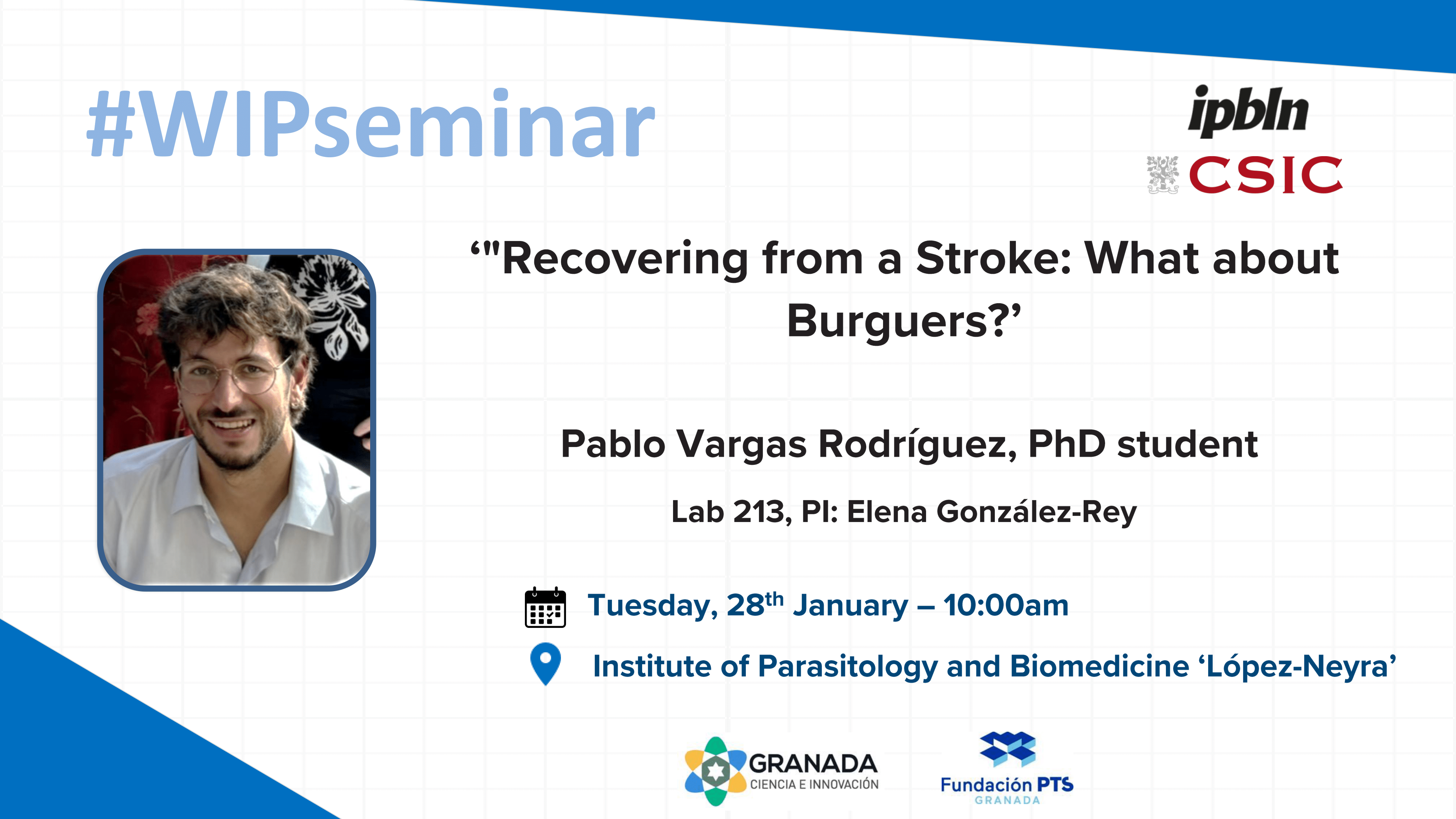 #WIPseminar

ipbln
CSIC

‘"Recovering from a Stroke: What about Burguers?’

Pablo Vargas Rodríguez, PhD student

Lab 213, PI: Elena González-Rey

Tuesday, 28$^{th}$ January – 10:00am

Institute of Parasitology and Biomedicine ‘López-Neyra’

GRANADA
CIENCIA E INNOVACIÓN

Fundación PTS
GRANADA